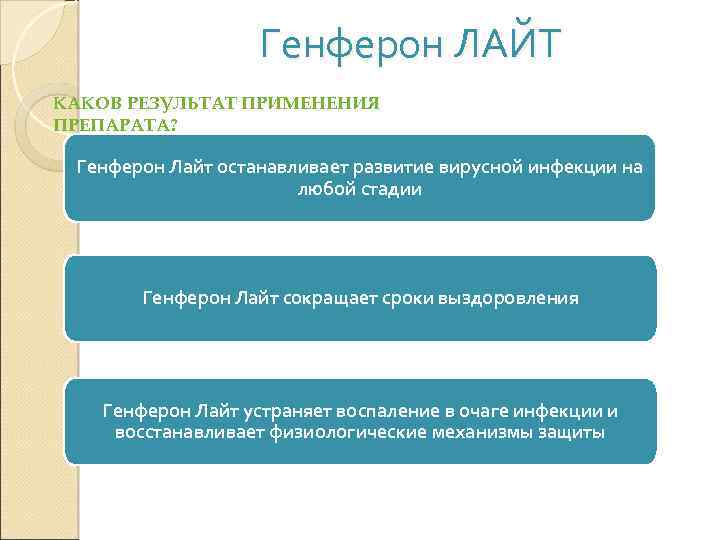 Генферон ЛАЙТ

КАКОВ РЕЗУЛЬТАТ ПРИМЕНЕНИЯ ПРЕПАРАТА?

Генферон Лайт останавливает развитие вирусной инфекции на любой стадии

Генферон Лайт сокращает сроки выздоровления

Генферон Лайт устраняет воспаление в очаге инфекции и восстанавливает физиологические механизмы защиты